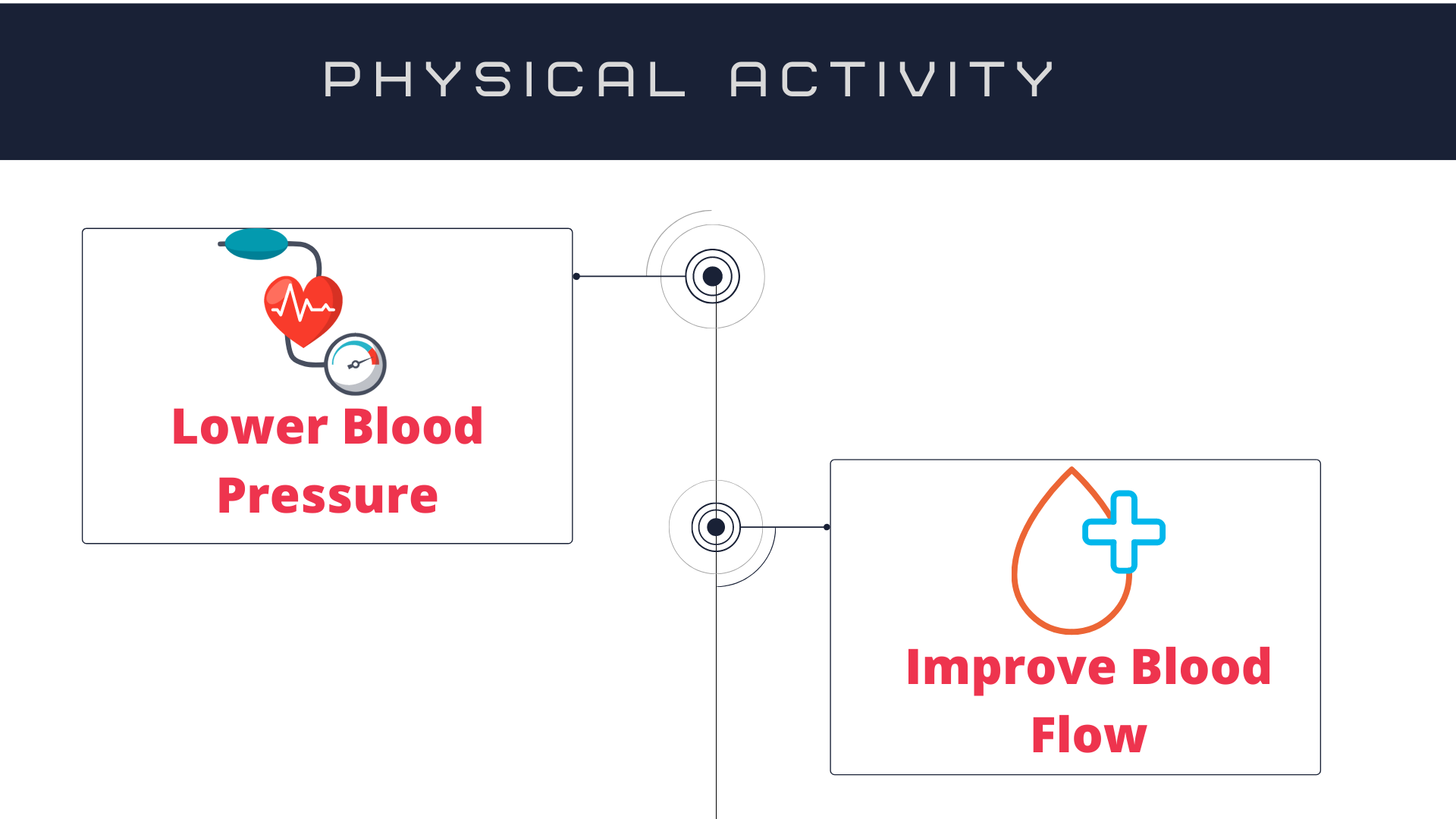 PHYSICAL ACTIVITY

Lower Blood Pressure

Improve Blood Flow